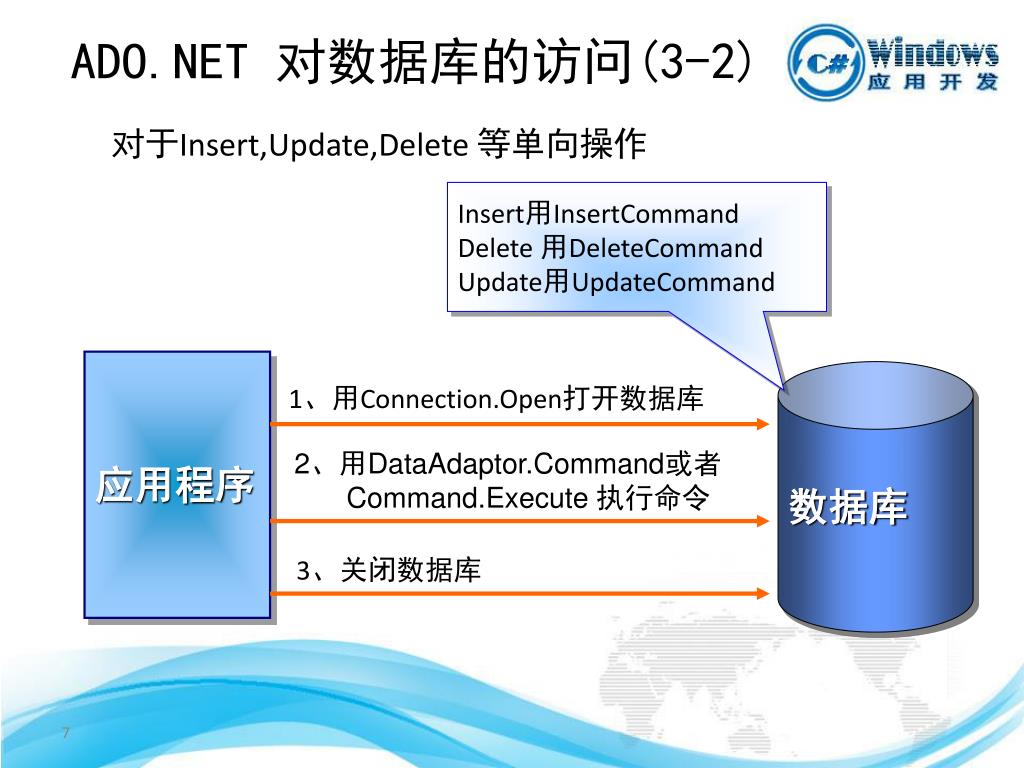 ADO.NET 对数据库的访问(3-2)

C# Windows 应用开发

对于Insert,Update,Delete 等单向操作

Insert用InsertCommand
Delete 用DeleteCommand
Update用UpdateCommand

应用程序

1、用Connection.Open打开数据库

2、用DataAdaptor.Command或者 Command.Execute 执行命令

3、关闭数据库

数据库

7